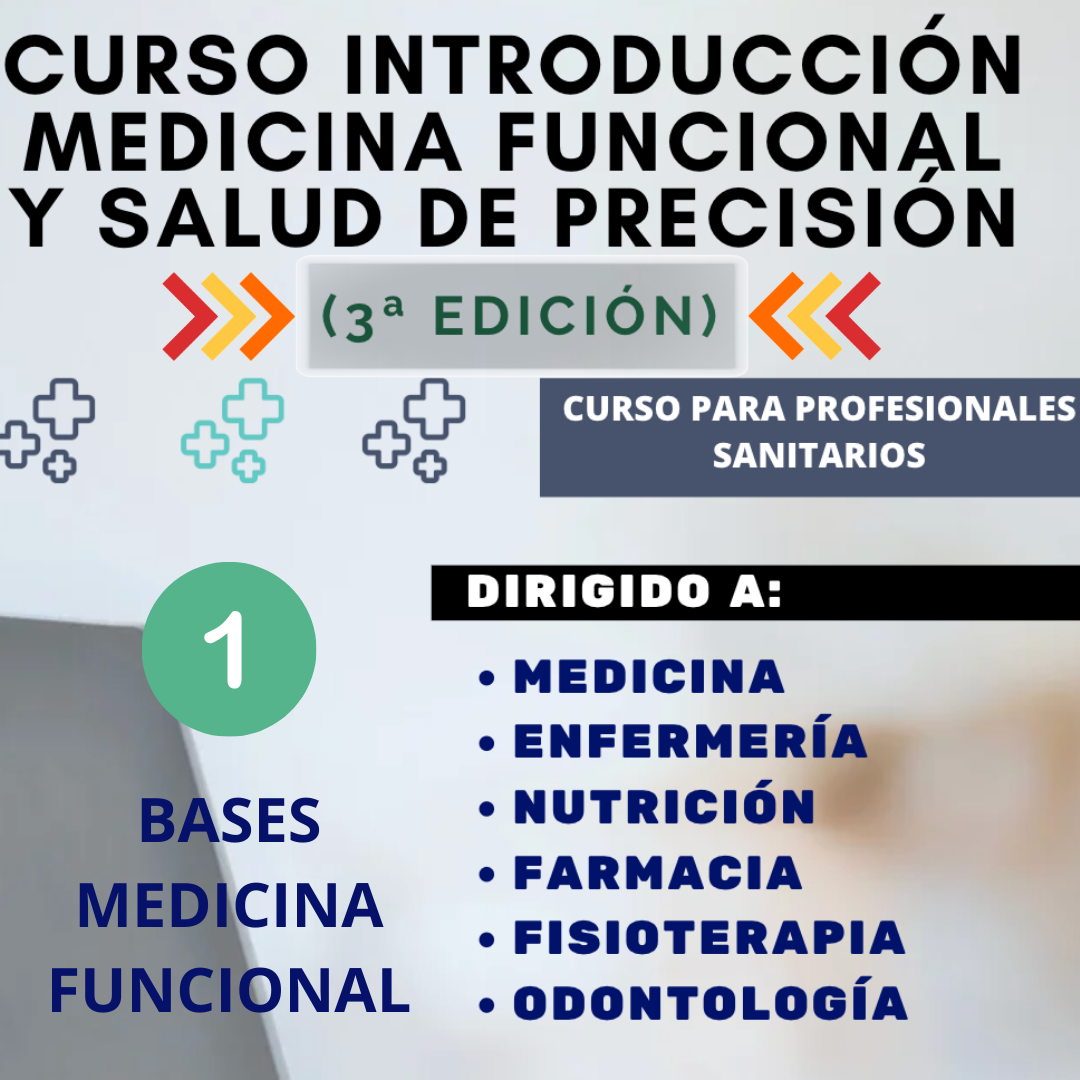 CURSO INTRODUCCIÓN MEDICINA FUNCIONAL Y SALUD DE PRECISIÓN

(3ª EDICIÓN)

CURSO PARA PROFESIONALES SANITARIOS

1

BASES MEDICINA FUNCIONAL

DIRIGIDO A:

• MEDICINA
• ENFERMERÍA
• NUTRICIÓN
• FARMACIA
• FISIOTERAPIA
• ODONTOLOGÍA